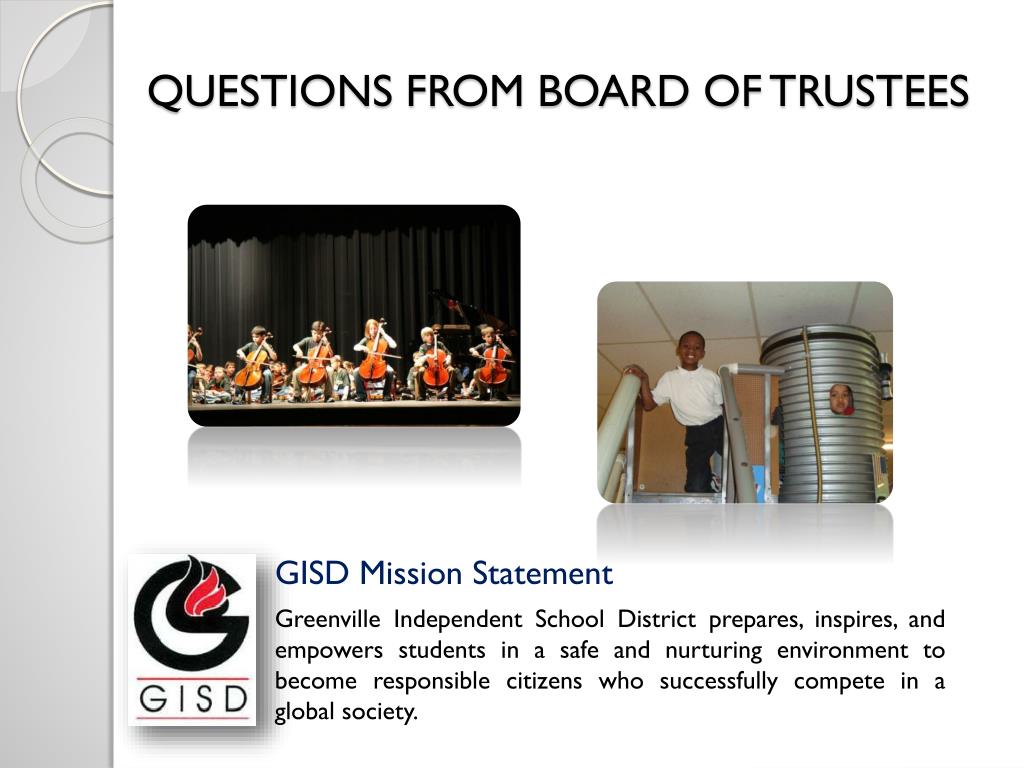 QUESTIONS FROM BOARD OF TRUSTEES

GISD

GISD Mission Statement

Greenville Independent School District prepares, inspires, and empowers students in a safe and nurturing environment to become responsible citizens who successfully compete in a global society.